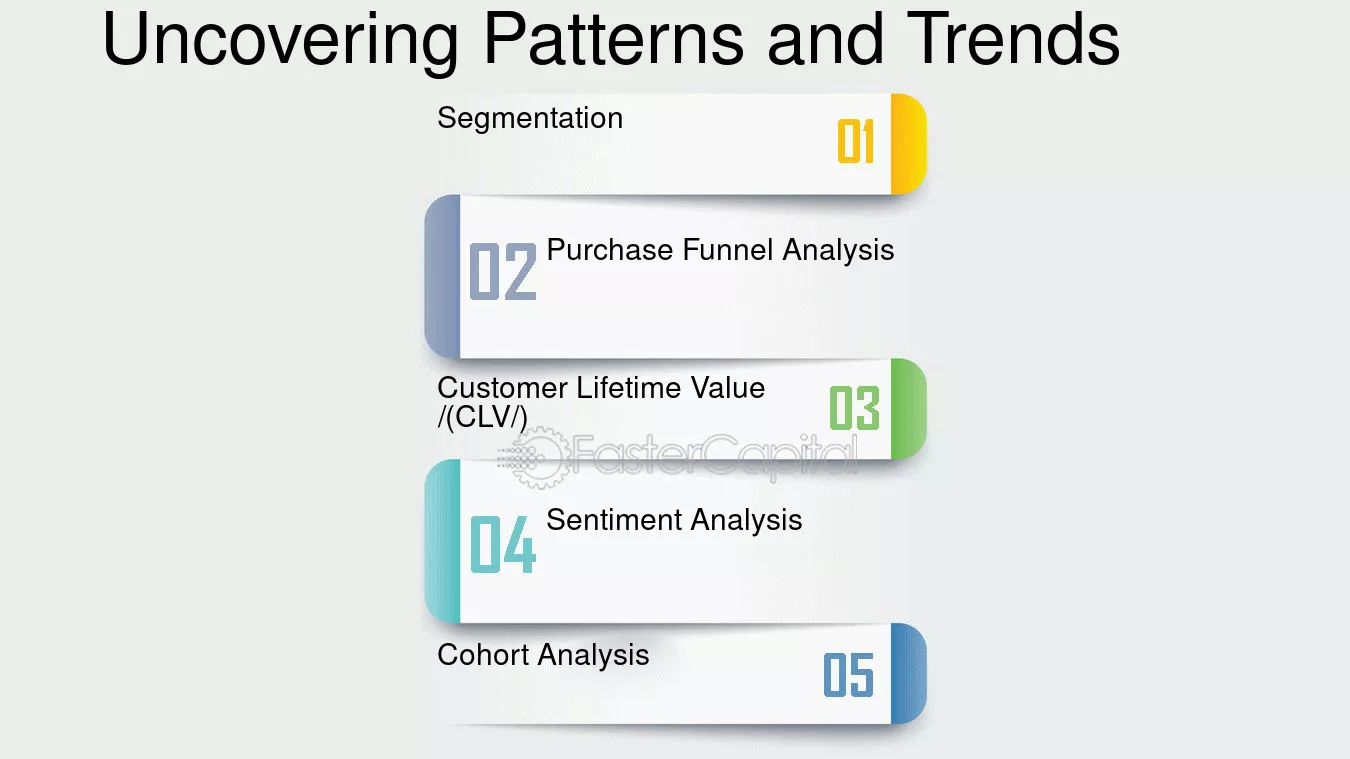 Uncovering Patterns and Trends

Segmentation
01

02
Purchase Funnel Analysis

Customer Lifetime Value /(CLV/)
03

FasterCapital

04
Sentiment Analysis

Cohort Analysis
05